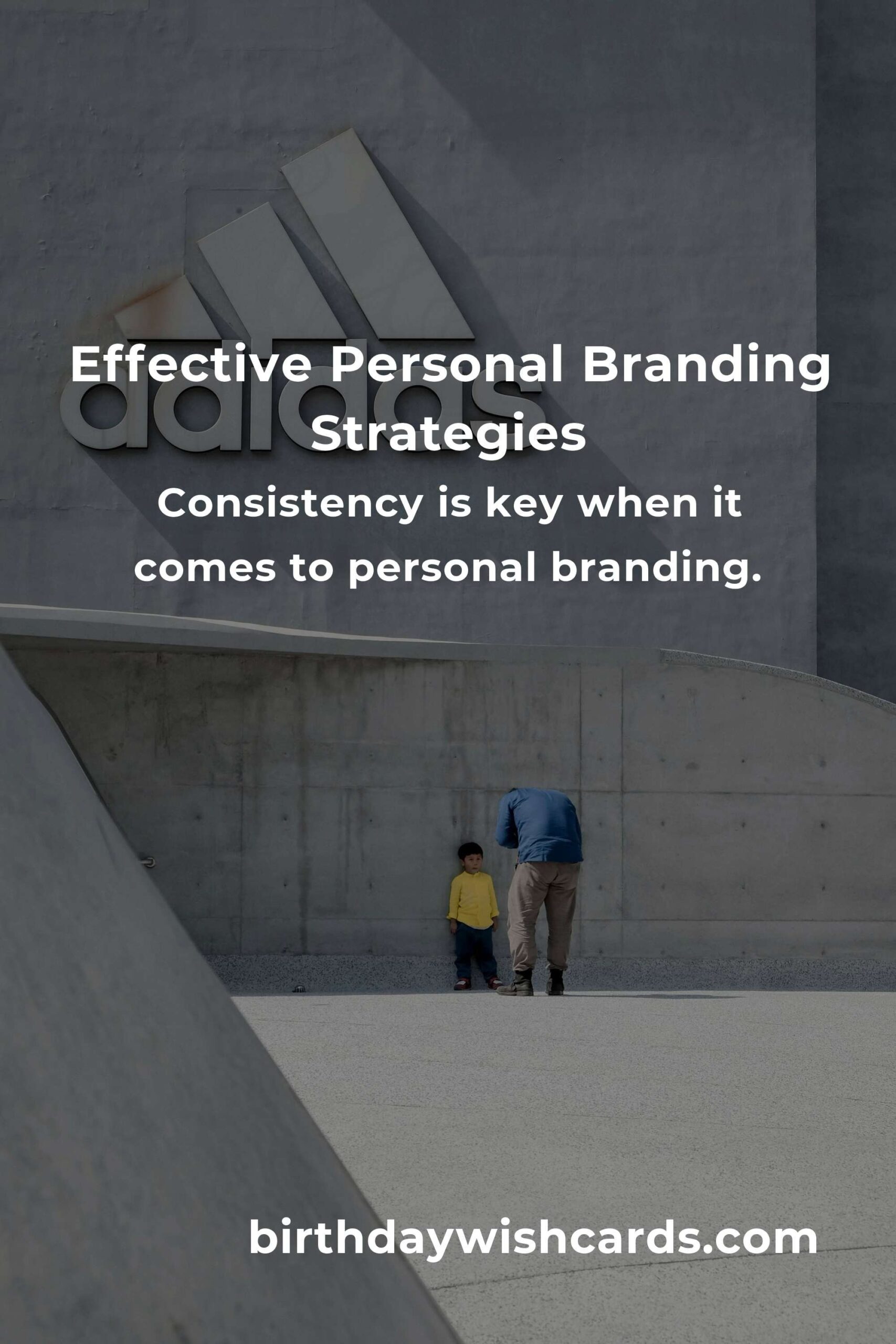 adidas

Effective Personal Branding Strategies

Consistency is key when it comes to personal branding.

birthdaywishcards.com